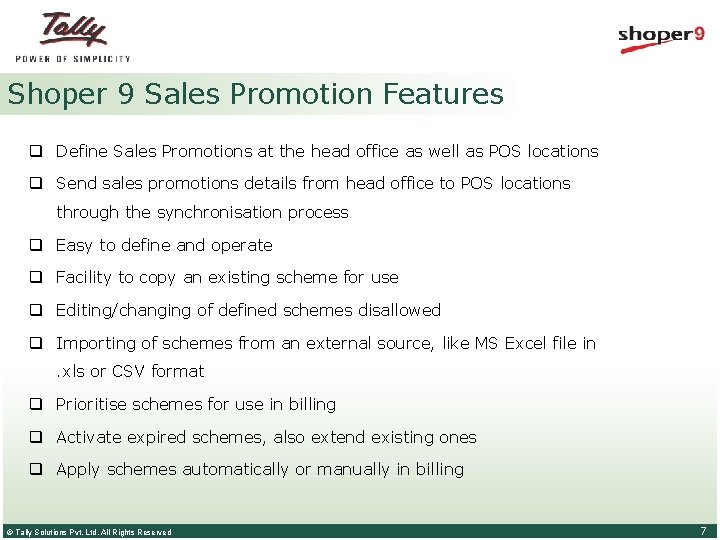 Tally
POWER OF SIMPLICITY

shoper9

Shoper 9 Sales Promotion Features

❑ Define Sales Promotions at the head office as well as POS locations
❑ Send sales promotions details from head office to POS locations through the synchronisation process
❑ Easy to define and operate
❑ Facility to copy an existing scheme for use
❑ Editing/changing of defined schemes disallowed
❑ Importing of schemes from an external source, like MS Excel file in .xls or CSV format
❑ Prioritise schemes for use in billing
❑ Activate expired schemes, also extend existing ones
❑ Apply schemes automatically or manually in billing

© Tally Solutions Pvt. Ltd. All Rights Reserved

7